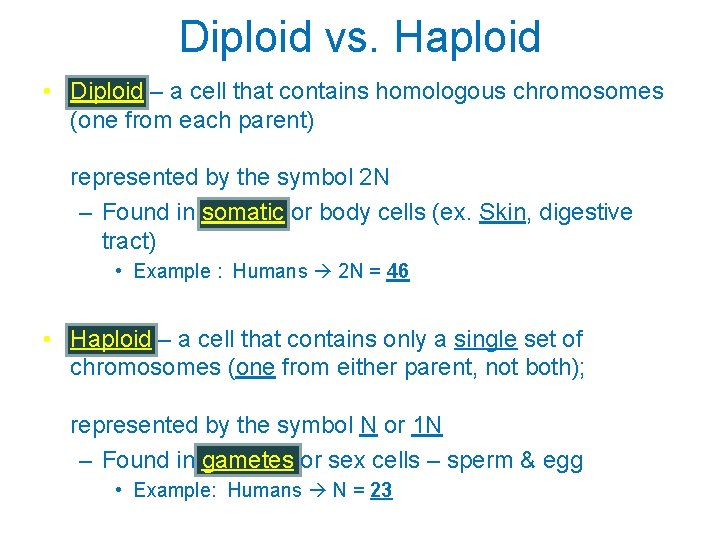 Diploid vs. Haploid

• Diploid – a cell that contains homologous chromosomes (one from each parent)

represented by the symbol 2N

– Found in somatic or body cells (ex. Skin, digestive tract)

• Example : Humans → 2N = 46

• Haploid – a cell that contains only a single set of chromosomes (one from either parent, not both);

represented by the symbol N or 1N

– Found in gametes or sex cells – sperm & egg

• Example: Humans → N = 23